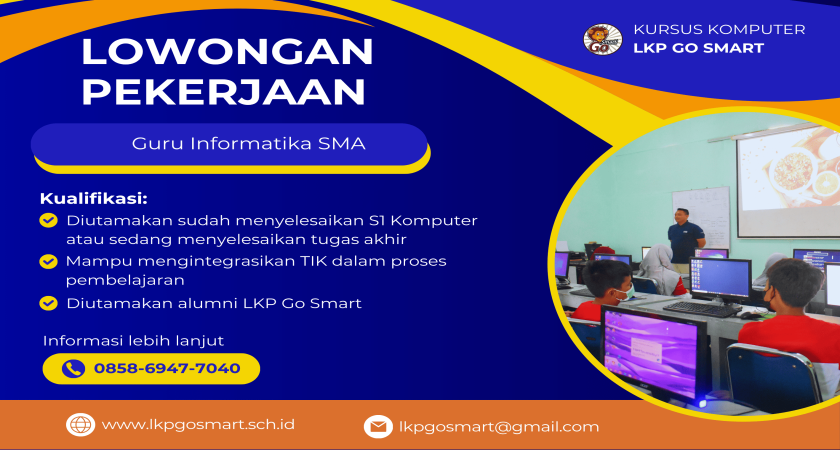 KURSUS KOMPUTER
LKP GO SMART

LOWONGAN PEKERJAAN

Guru Informatika SMA

Kualifikasi:
Diutamakan sudah menyelesaikan S1 Komputer atau sedang menyelesaikan tugas akhir
Mampu mengintegrasikan TIK dalam proses pembelajaran
Diutamakan alumni LKP Go Smart

Informasi lebih lanjut
0858-6947-7040

www.lkpgosmart.sch.id
lkpgosmart@gmail.com